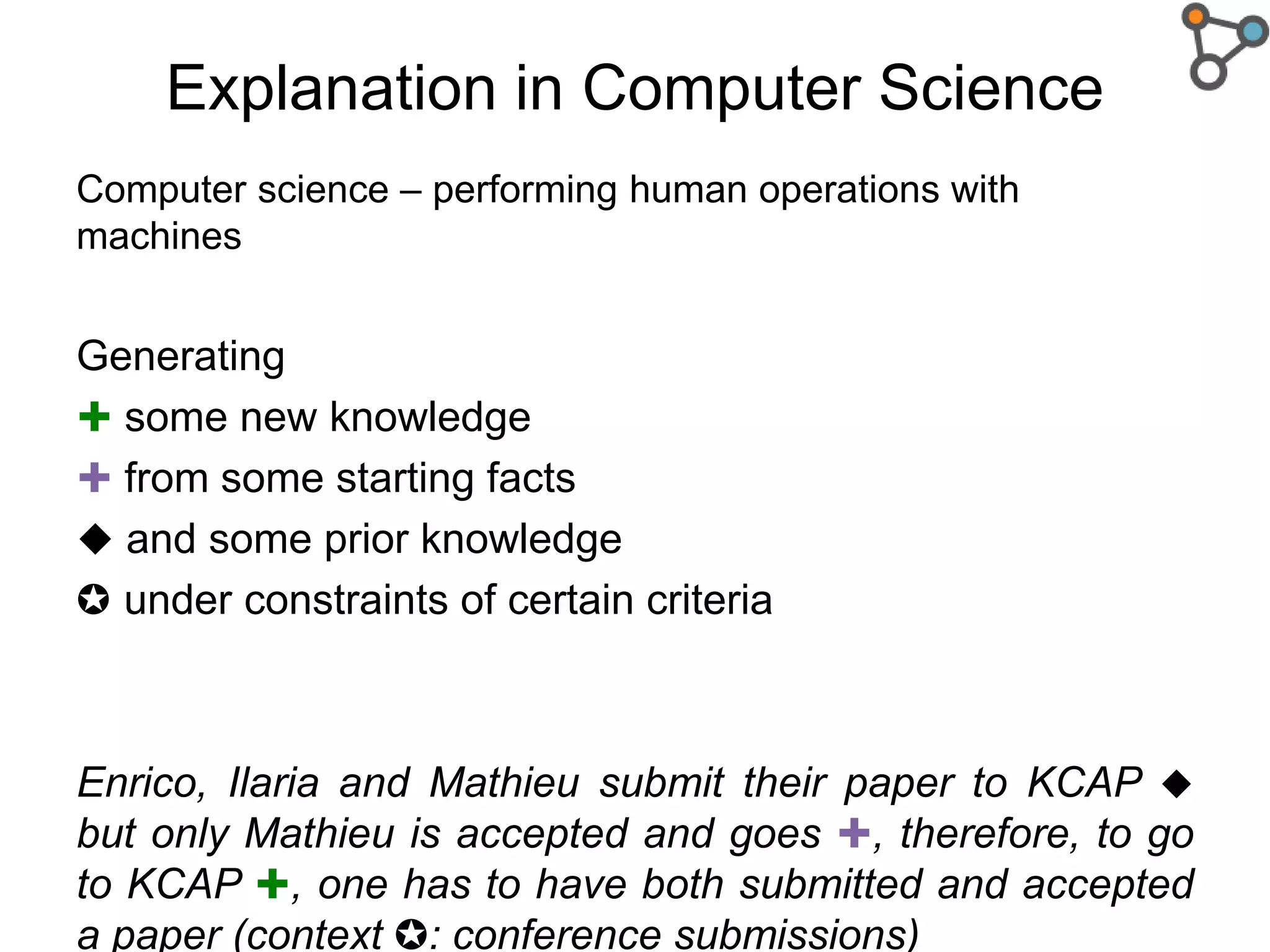 Explanation in Computer Science

Computer science – performing human operations with machines

Generating
✚ some new knowledge
✚ from some starting facts
◆ and some prior knowledge
✪ under constraints of certain criteria

Enrico, Ilaria and Mathieu submit their paper to KCAP ◆ but only Mathieu is accepted and goes ✚, therefore, to go to KCAP ✚, one has to have both submitted and accepted a paper (context ✪: conference submissions)